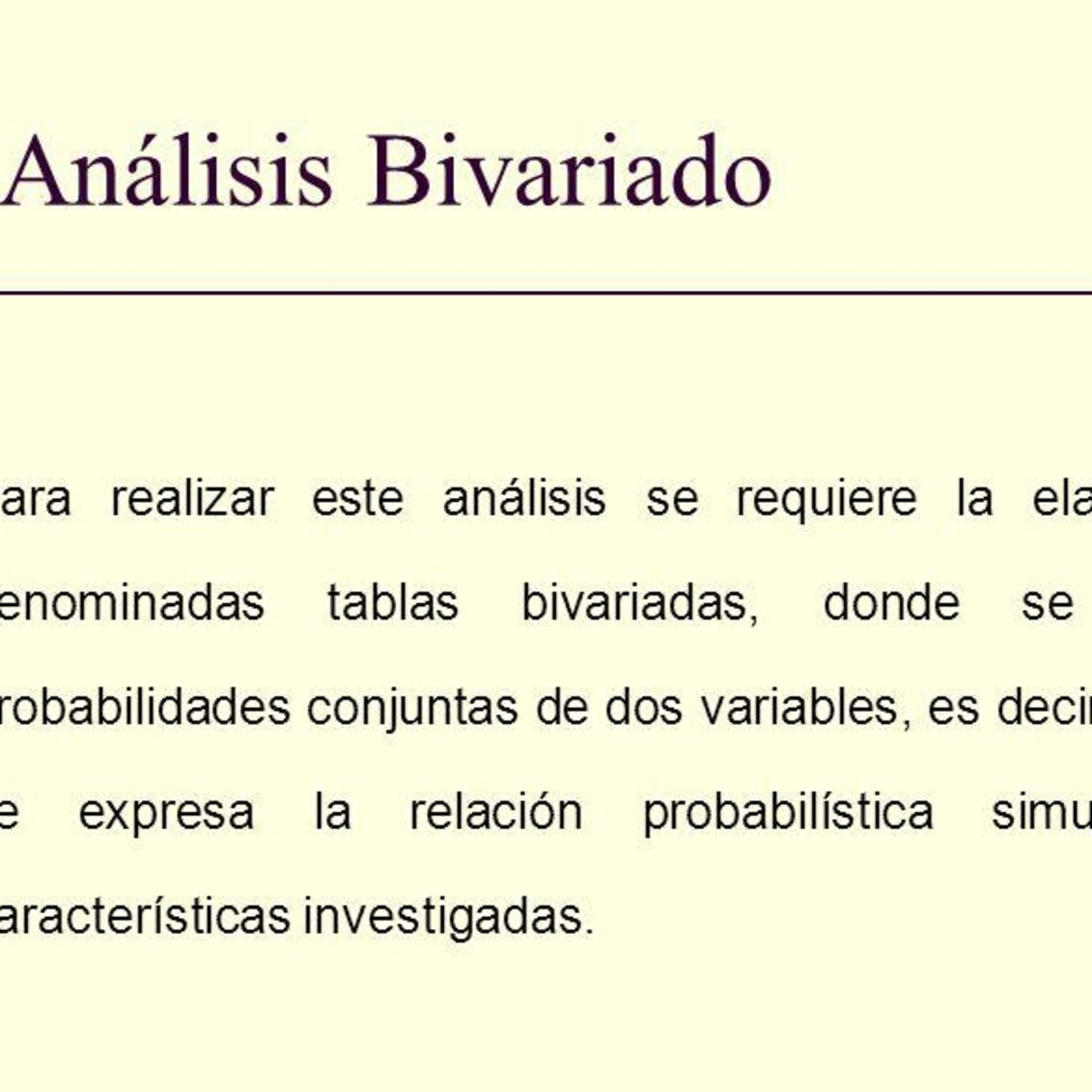 Análisis Bivariado

ara realizar este análisis se requiere la ela enominadas tablas bivariadas, donde se robabilidades conjuntas de dos variables, es decir e expresa la relación probabilística simu aracterísticas investigadas.